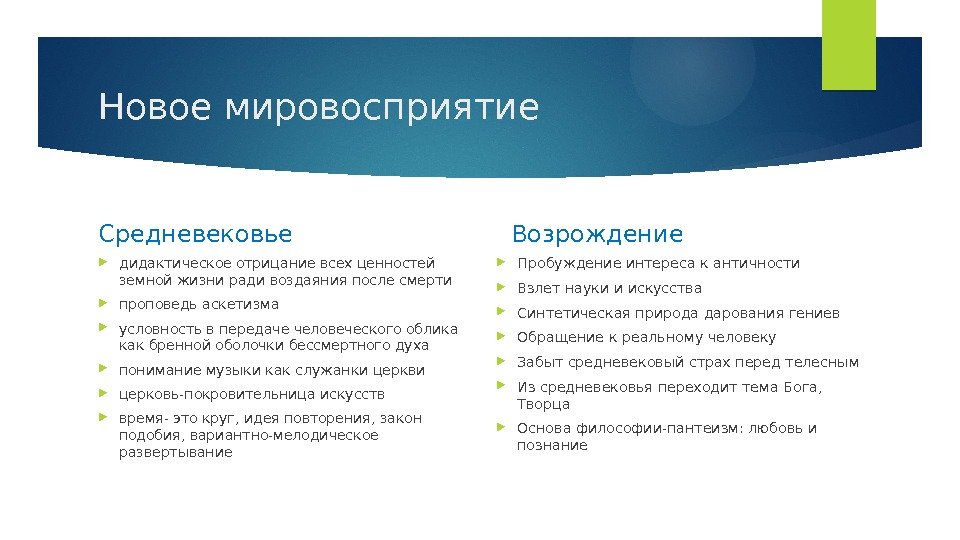 Новое мировосприятие

Средневековье

дидактическое отрицание всех ценностей земной жизни ради воздаяния после смерти

проповедь аскетизма

условность в передаче человеческого облика как бренной оболочки бессмертного духа

понимание музыки как служанки церкви

церковь-покровительница искусств

время- это круг, идея повторения, закон подобия, вариантно-мелодическое развертывание

Возрождение

Пробуждение интереса к античности

Взлет науки и искусства

Синтетическая природа дарования гениев

Обращение к реальному человеку

Забыт средневековый страх перед телесным

Из средневековья переходит тема Бога, Творца

Основа философии-пантеизм: любовь и познание